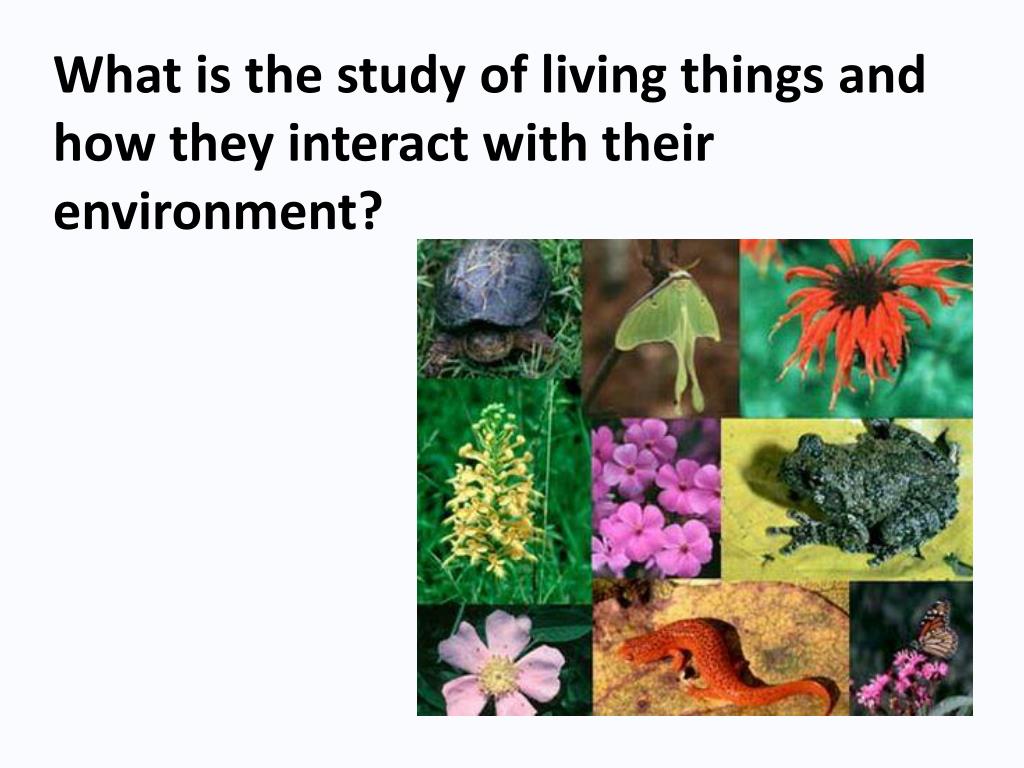 What is the study of living things and how they interact with their environment?